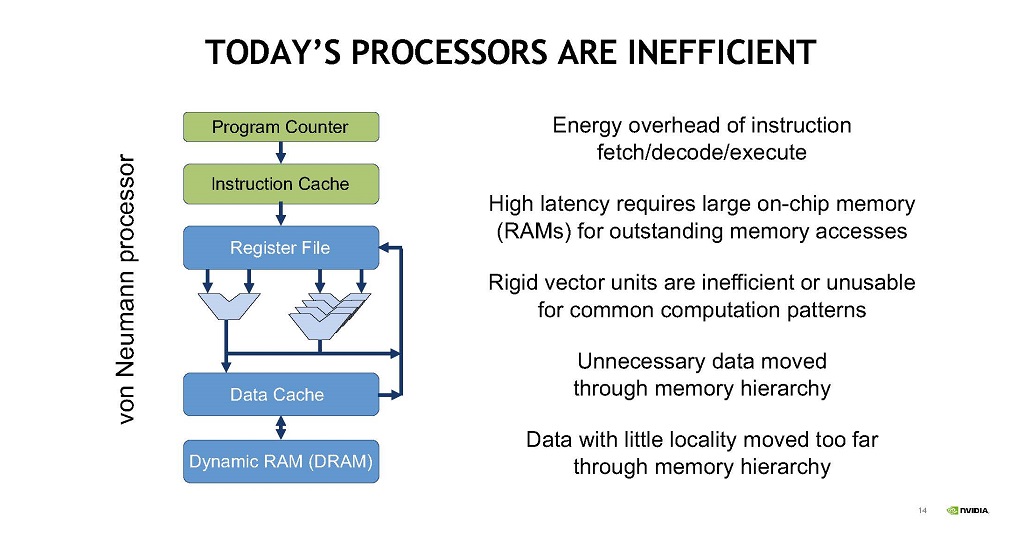 TODAY'S PROCESSORS ARE INEFFICIENT

von Neumann processor

Program Counter

Instruction Cache

Register File

Data Cache

Dynamic RAM (DRAM)

Energy overhead of instruction fetch/decode/execute

High latency requires large on-chip memory (RAMs) for outstanding memory accesses

Rigid vector units are inefficient or unusable for common computation patterns

Unnecessary data moved through memory hierarchy

Data with little locality moved too far through memory hierarchy

14

NVIDIA.